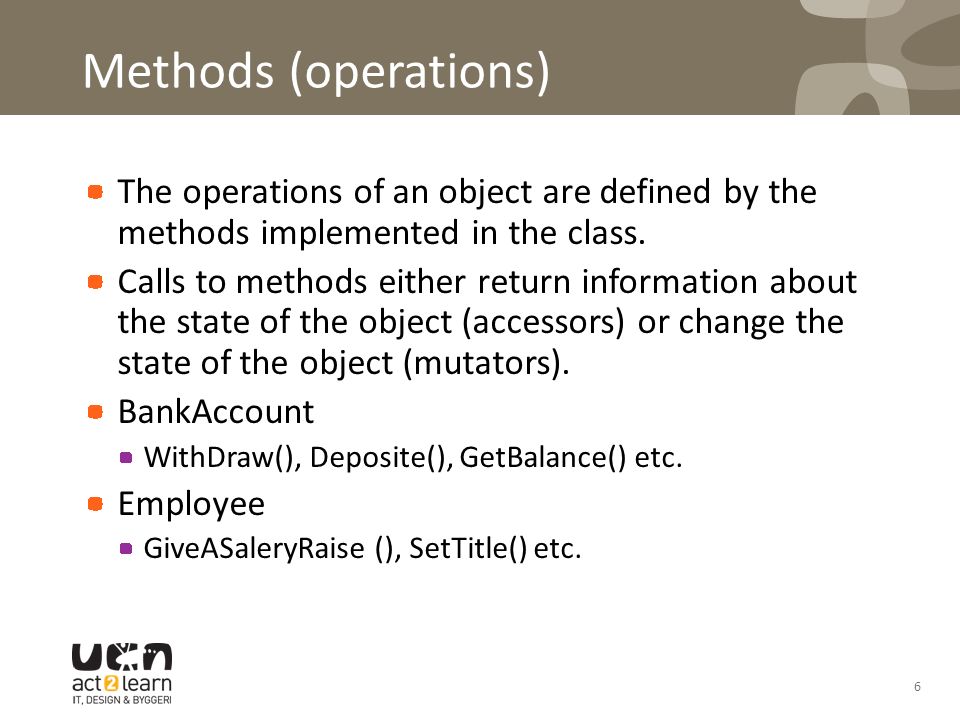 Methods (operations)

The operations of an object are defined by the methods implemented in the class.

Calls to methods either return information about the state of the object (accessors) or change the state of the object (mutators).

BankAccount

WithDraw(), Deposite(), GetBalance() etc.

Employee

GiveASaleryRaise (), SetTitle() etc.

ucn
act2learn
IT, DESIGN & BYGGERI

6